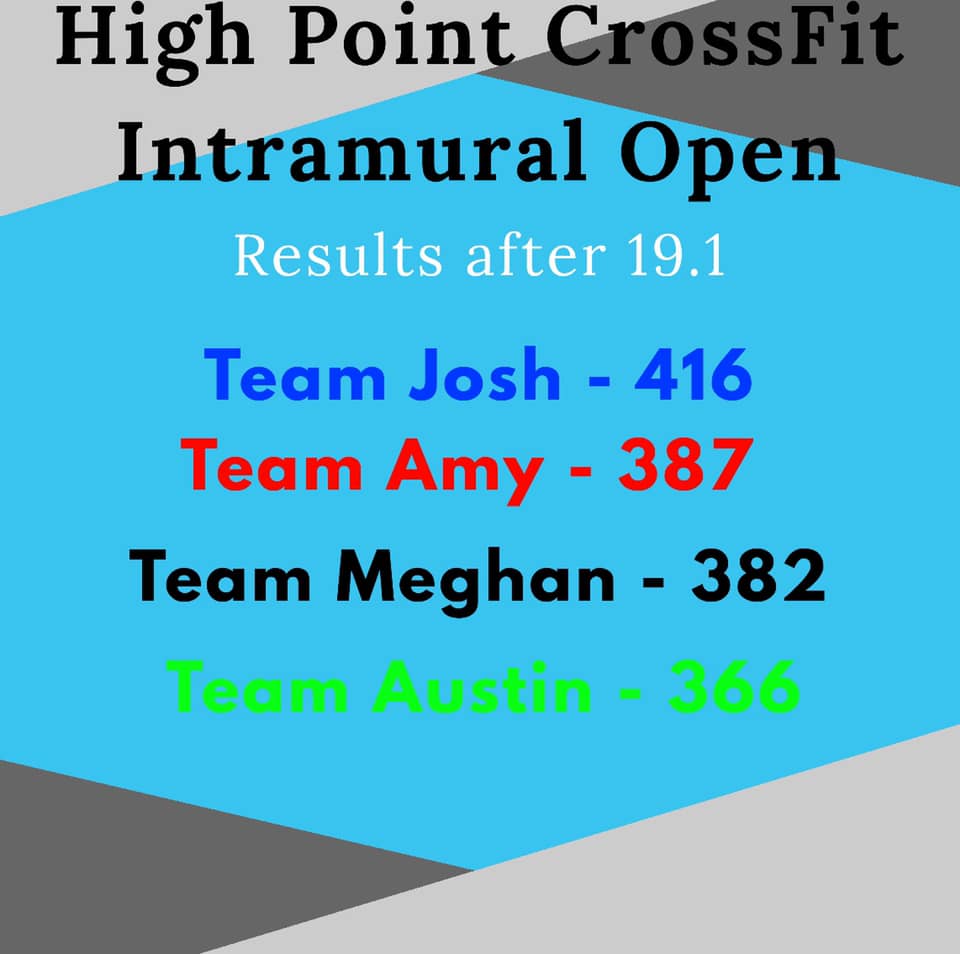 High Point CrossFit Intramural Open

Results after 19.1

Team Josh - 416
Team Amy - 387
Team Meghan - 382
Team Austin - 366